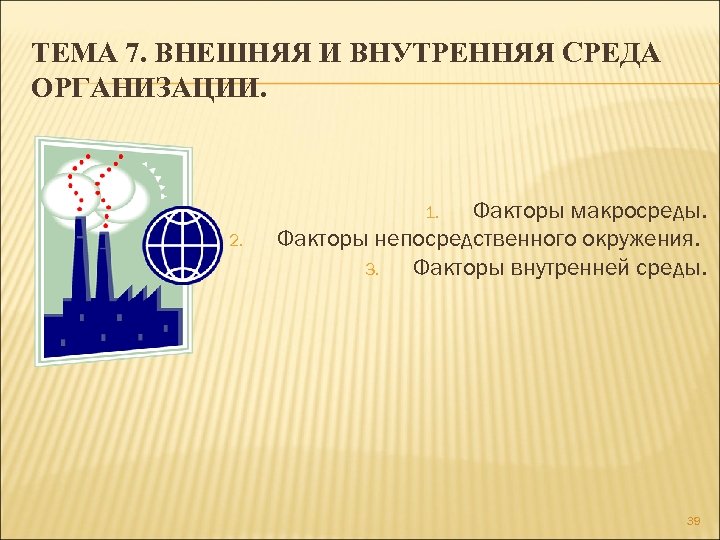 ТЕМА 7. ВНЕШНЯЯ И ВНУТРЕННЯЯ СРЕДА ОРГАНИЗАЦИИ.

1. Факторы макросреды.
2. Факторы непосредственного окружения.
3. Факторы внутренней среды.

39